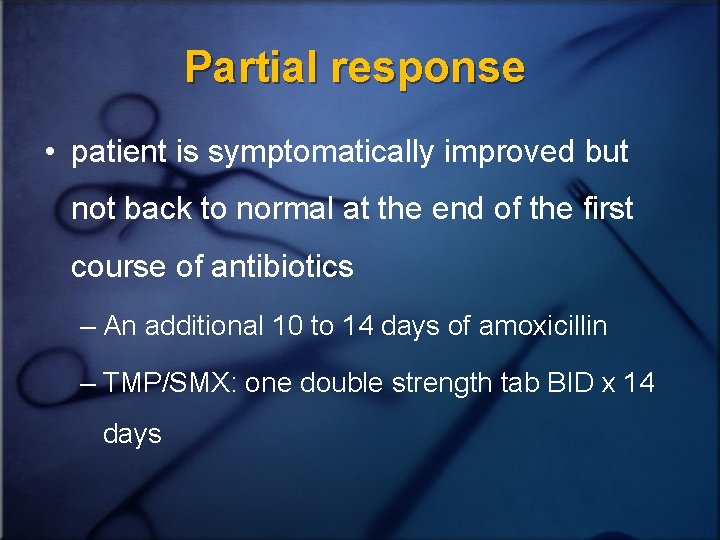 Partial response

• patient is symptomatically improved but not back to normal at the end of the first course of antibiotics

– An additional 10 to 14 days of amoxicillin

– TMP/SMX: one double strength tab BID x 14 days